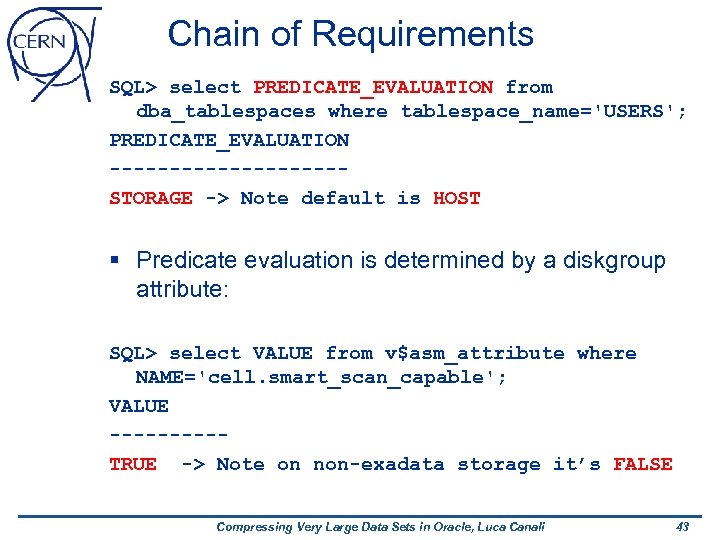 CERN

Chain of Requirements

SQL> select PREDICATE_EVALUATION from dba_tablespaces where tablespace_name='USERS';

PREDICATE_EVALUATION

--------------------

STORAGE -> Note default is HOST

▪ Predicate evaluation is determined by a diskgroup attribute:

SQL> select VALUE from v$asm_attribute where NAME='cell.smart_scan_capable';

VALUE

----------

TRUE -> Note on non-exadata storage it's FALSE

Compressing Very Large Data Sets in Oracle, Luca Canali

43